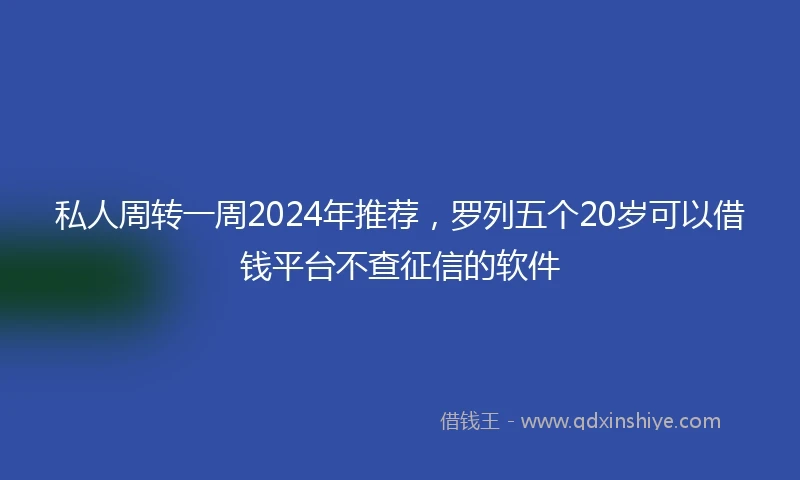 私人周转一周2024年推荐，罗列五个20岁可以借钱平台不查征信的软件

借钱王 - www.qdxinshiye.com